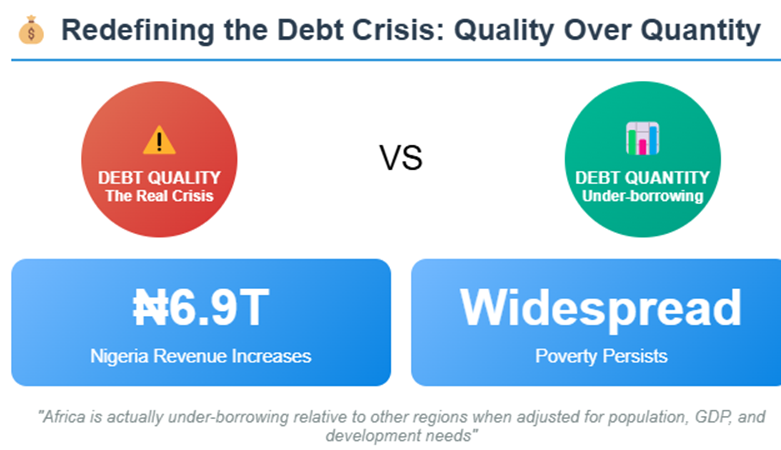 Redefining the Debt Crisis: Quality Over Quantity

DEBT QUALITY
The Real Crisis

VS

DEBT QUANTITY
Under-borrowing

₦6.9T
Nigeria Revenue Increases

Widespread
Poverty Persists

"Africa is actually under-borrowing relative to other regions when adjusted for population, GDP, and development needs"